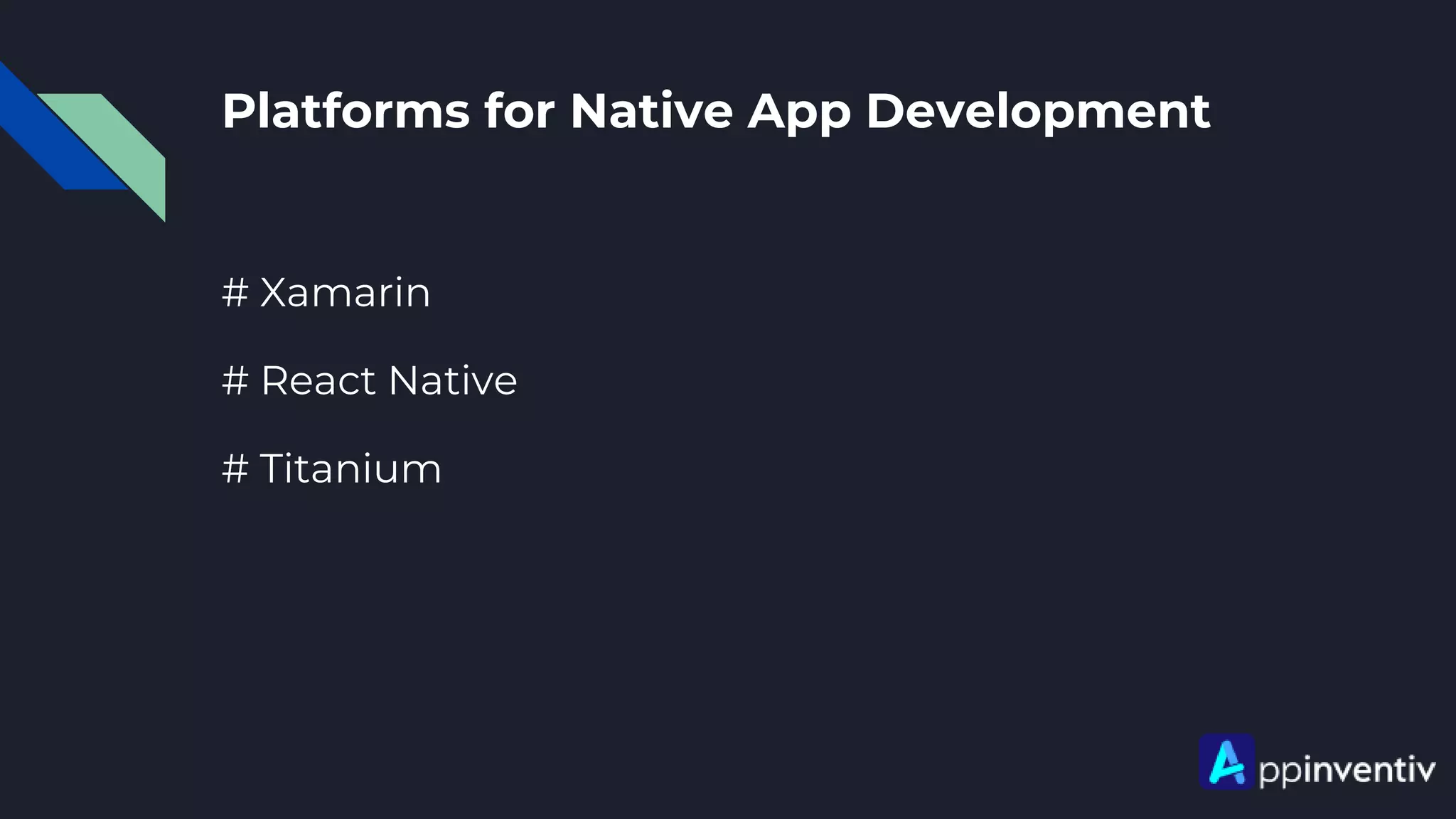 Platforms for Native App Development

# Xamarin

# React Native

# Titanium

Appinventiv